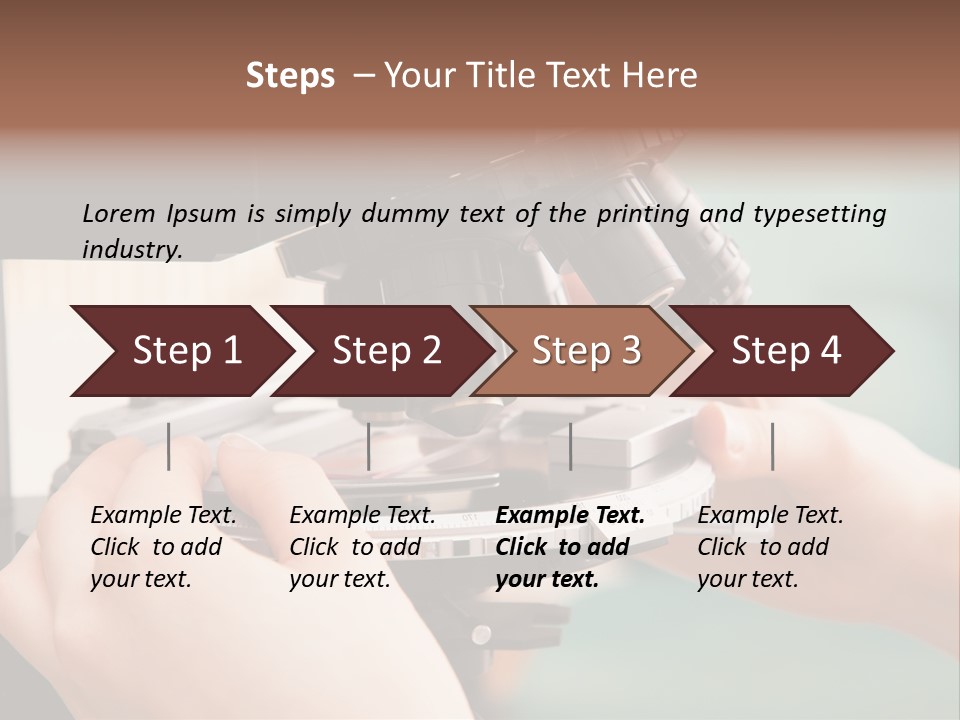 Steps – Your Title Text Here

Lorem Ipsum is simply dummy text of the printing and typesetting industry.

Step 1

Step 2

Step 3

Step 4

Example Text. Click to add your text.

Example Text. Click to add your text.

Example Text. Click to add your text.

Example Text. Click to add your text.